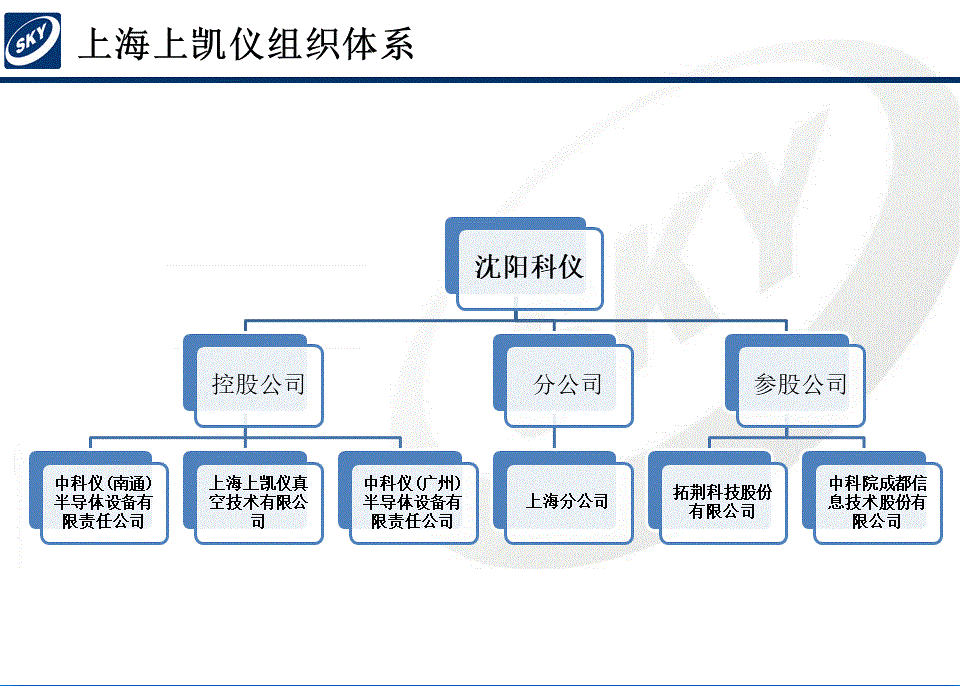 SKY

上海上凯仪组织体系

沈阳科仪

控股公司

分公司

参股公司

中科仪(南通)半导体设备有限责任公司

上海上凯仪真空技术有限公司

中科仪(广州)半导体设备有限责任公司

上海分公司

拓荆科技股份有限公司

中科院成都信息技术股份有限公司